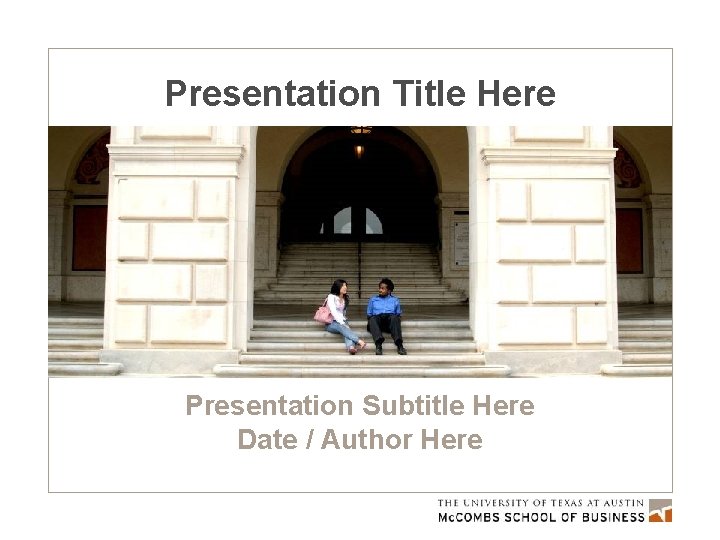 Presentation Title Here

Presentation Subtitle Here
Date / Author Here

THE UNIVERSITY OF TEXAS AT AUSTIN
McCOMBS SCHOOL OF BUSINESS